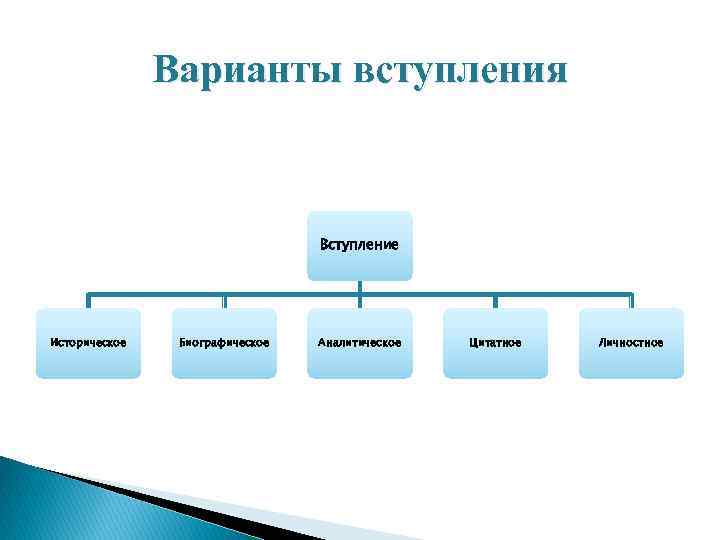 Варианты вступления

Вступление

Историческое

Биографическое

Аналитическое

Цитатное

Личностное